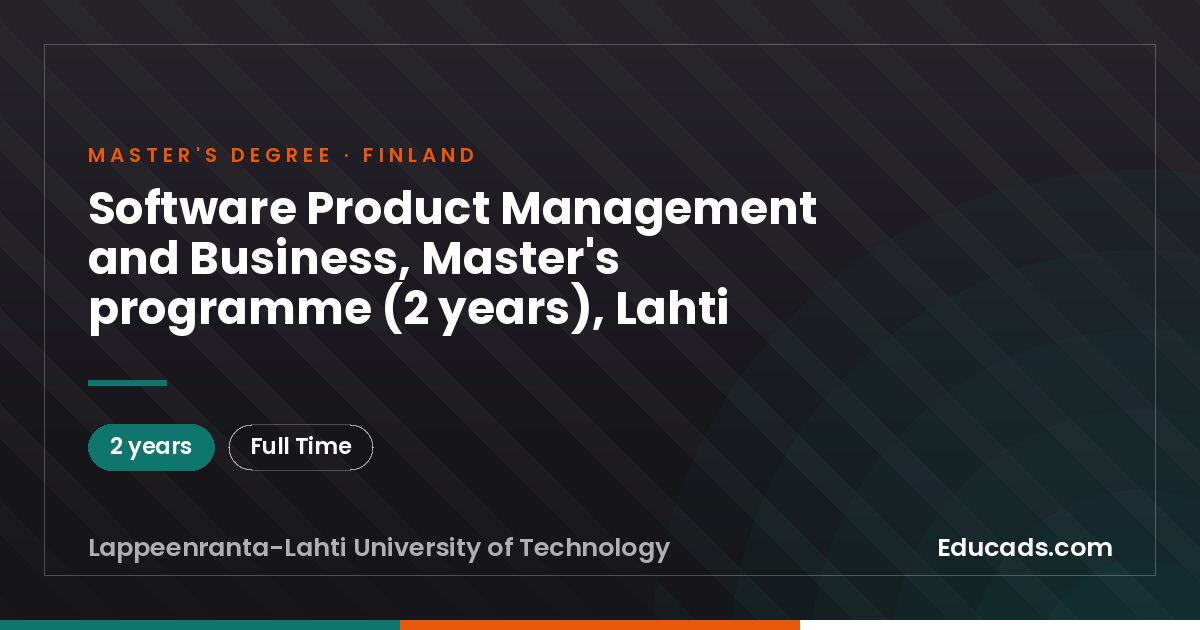 MASTER'S DEGREE · FINLAND

Software Product Management and Business, Master's programme (2 years), Lahti

2 years

Full Time

Lappeenranta-Lahti University of Technology

Educads.com